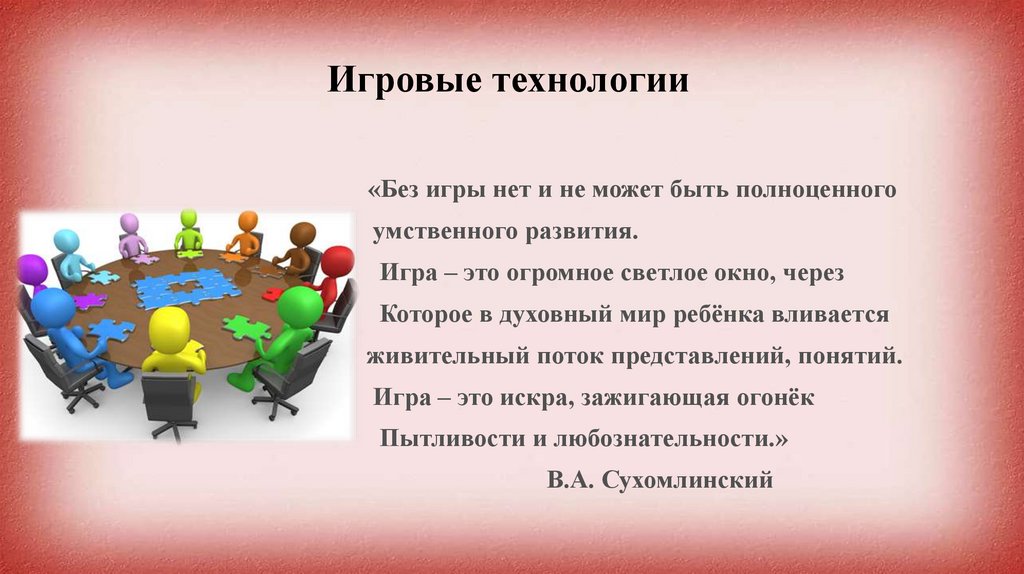 Игровые технологии

«Без игры нет и не может быть полноценного умственного развития.
Игра – это огромное светлое окно, через
Которое в духовный мир ребёнка вливается живительный поток представлений, понятий.
Игра – это искра, зажигающая огонёк
Пытливости и любознательности.»
В.А. Сухомлинский